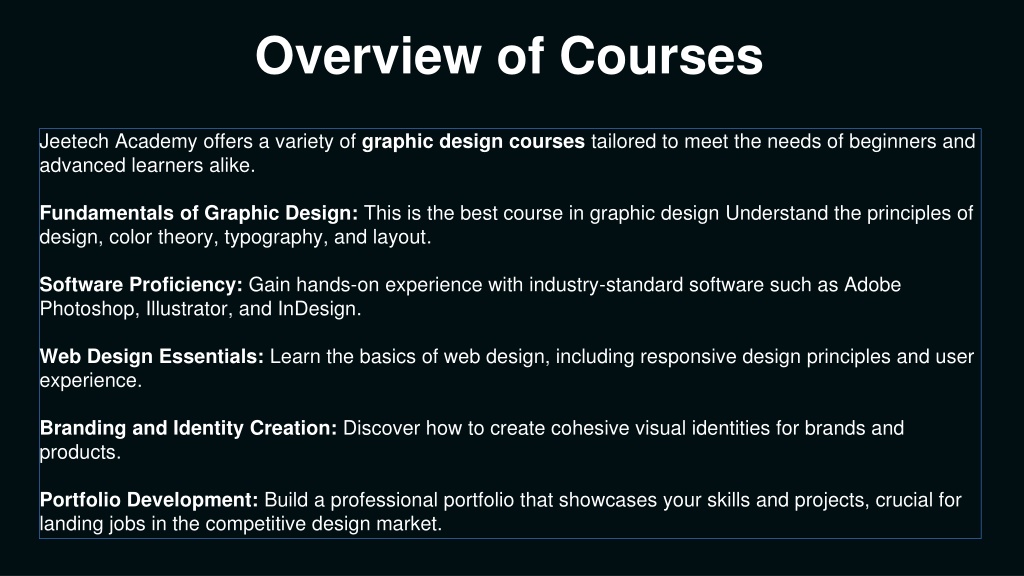 Overview of Courses

Jeetech Academy offers a variety of graphic design courses tailored to meet the needs of beginners and advanced learners alike.

Fundamentals of Graphic Design: This is the best course in graphic design Understand the principles of design, color theory, typography, and layout.

Software Proficiency: Gain hands-on experience with industry-standard software such as Adobe Photoshop, Illustrator, and InDesign.

Web Design Essentials: Learn the basics of web design, including responsive design principles and user experience.

Branding and Identity Creation: Discover how to create cohesive visual identities for brands and products.

Portfolio Development: Build a professional portfolio that showcases your skills and projects, crucial for landing jobs in the competitive design market.